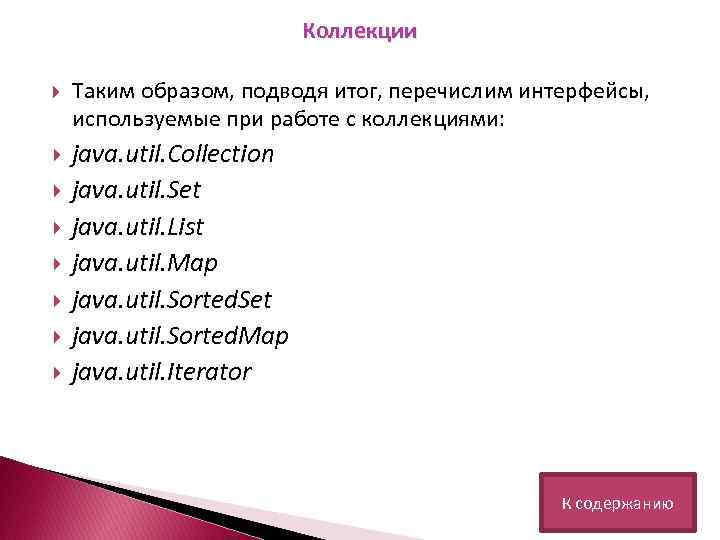 Коллекции

Таким образом, подводя итог, перечислим интерфейсы, используемые при работе с коллекциями:

java.util.Collection

java.util.Set

java.util.List

java.util.Map

java.util.SortedSet

java.util.SortedMap

java.util.Iterator

К содержанию